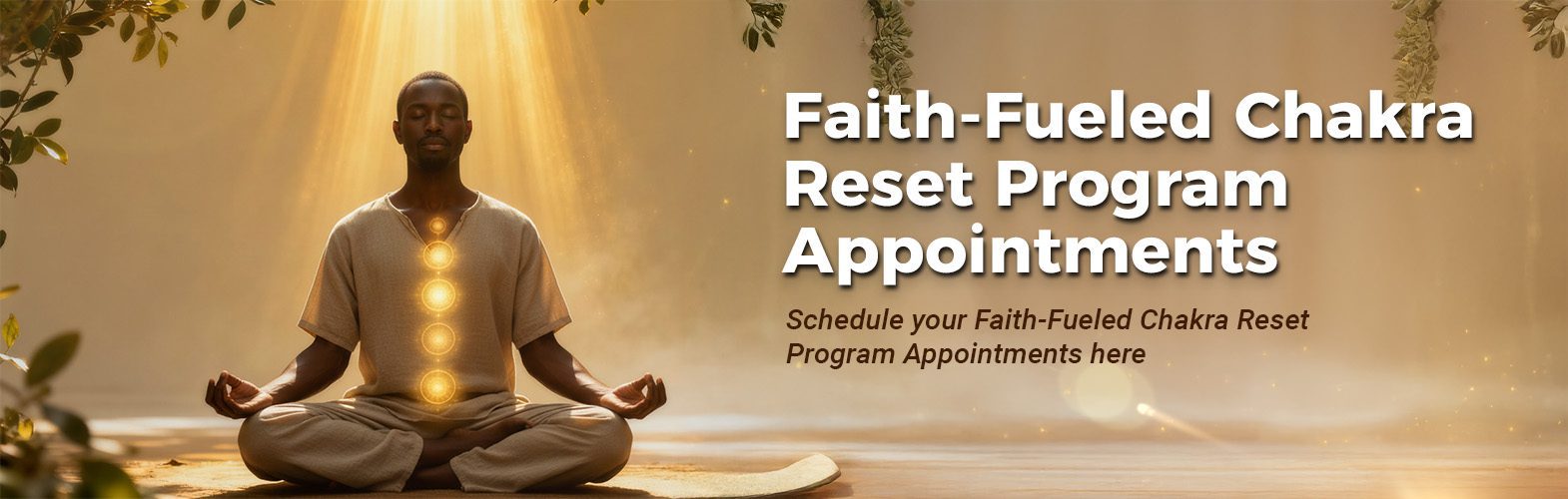 Faith-Fueled Chakra Reset Program Appointments

Schedule your Faith-Fueled Chakra Reset Program Appointments here